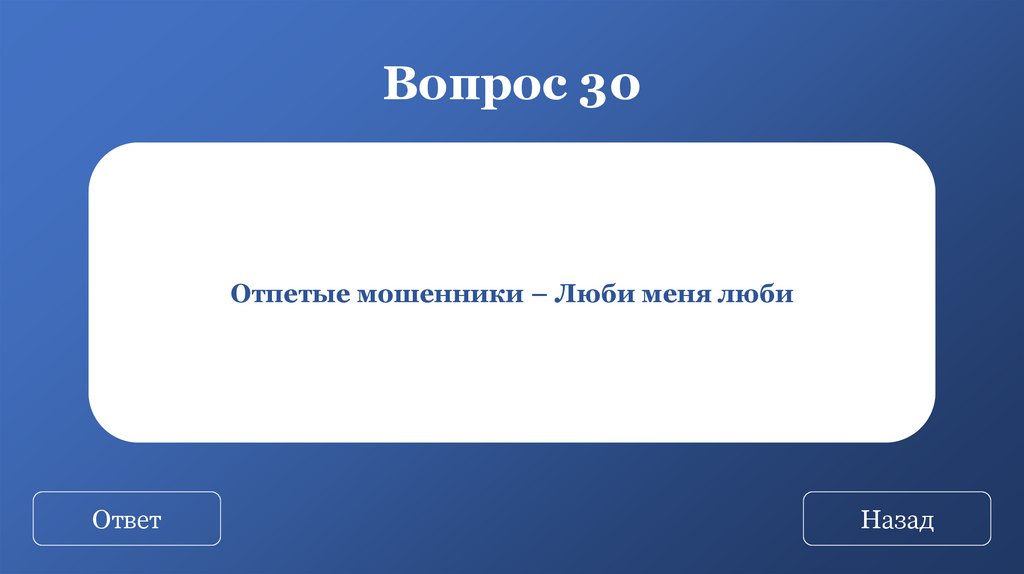 Вопрос 30

Отпетые мошенники – Люби меня люби

Ответ

Назад